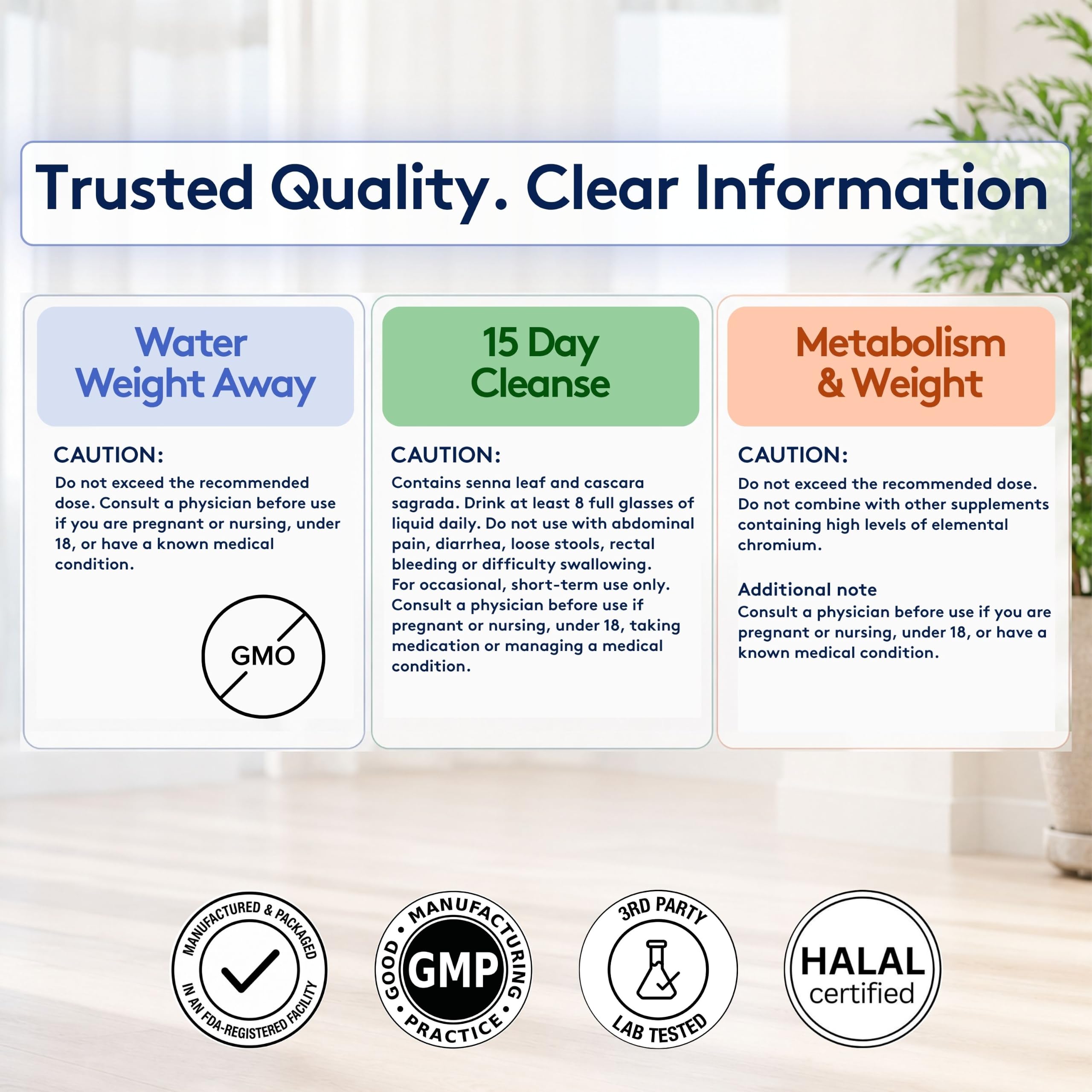 Trusted Quality. Clear Information

Water Weight Away

CAUTION:
Do not exceed the recommended dose. Consult a physician before use if you are pregnant or nursing, under 18, or have a known medical condition.

GMO

15 Day Cleanse

CAUTION:
Contains senna leaf and cascara sagrada. Drink at least 8 full glasses of liquid daily. Do not use with abdominal pain, diarrhea, loose stools, rectal bleeding or difficulty swallowing.
For occasional, short-term use only. Consult a physician before use if pregnant or nursing, under 18, taking medication or managing a medical condition.

Metabolism & Weight

CAUTION:
Do not exceed the recommended dose. Do not combine with other supplements containing high levels of elemental chromium.

Additional note
Consult a physician before use if you are pregnant or nursing, under 18, or have a known medical condition.

MANUFACTURED & PACKAGED IN AN FDA-REGISTERED FACILITY

GOOD MANUFACTURING PRACTICE GMP

3RD PARTY LAB TESTED

HALAL certified